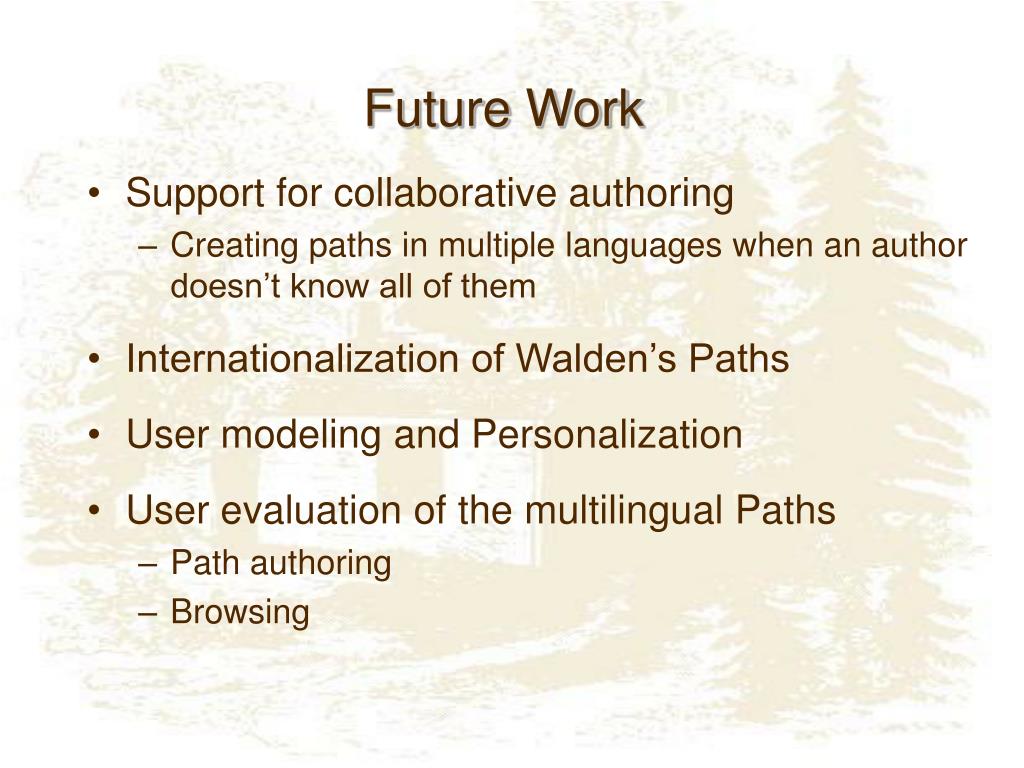 Future Work

• Support for collaborative authoring
– Creating paths in multiple languages when an author doesn’t know all of them

• Internationalization of Walden’s Paths

• User modeling and Personalization

• User evaluation of the multilingual Paths
– Path authoring
– Browsing